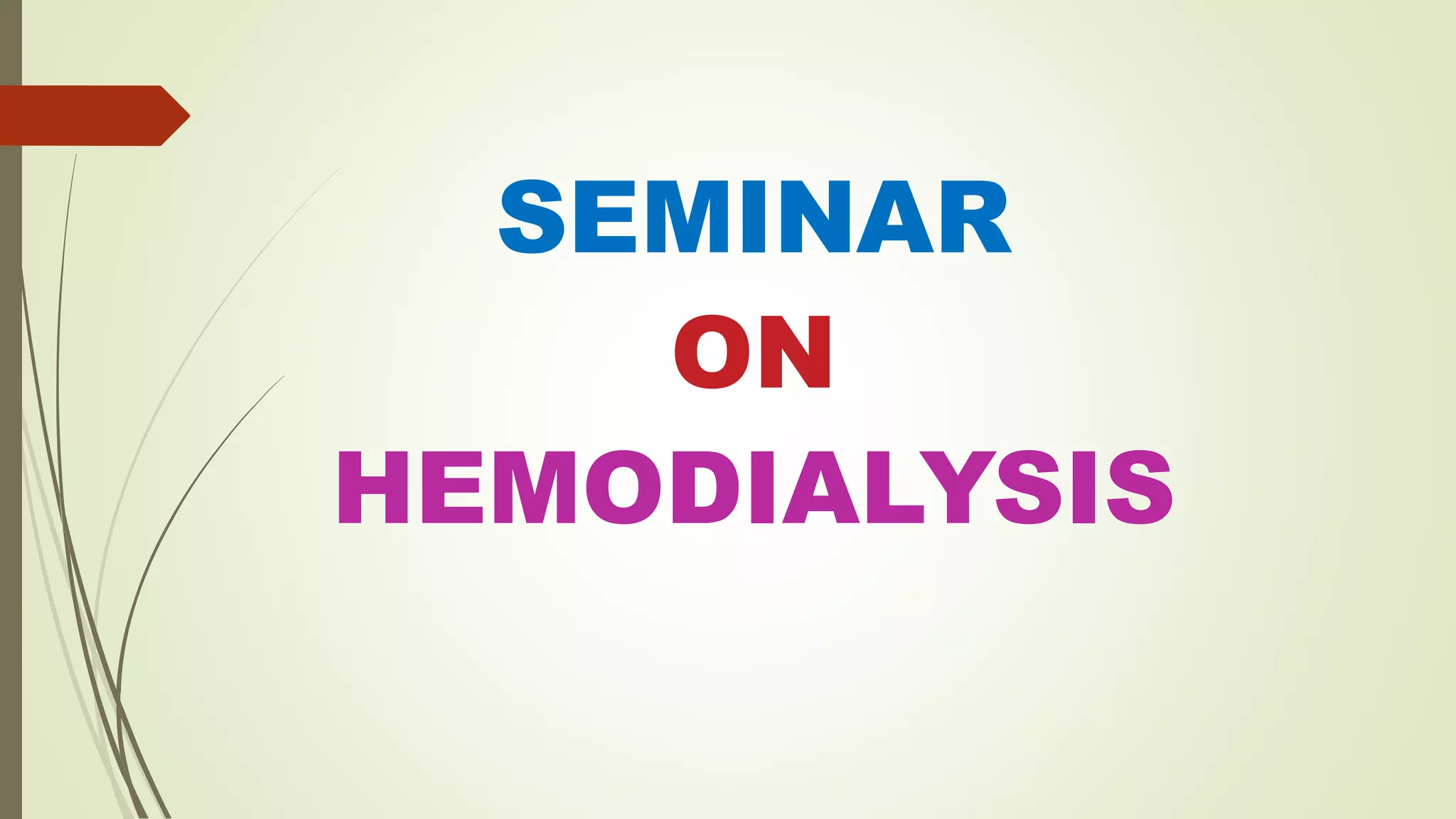 SEMINAR
ON
HEMODIALYSIS